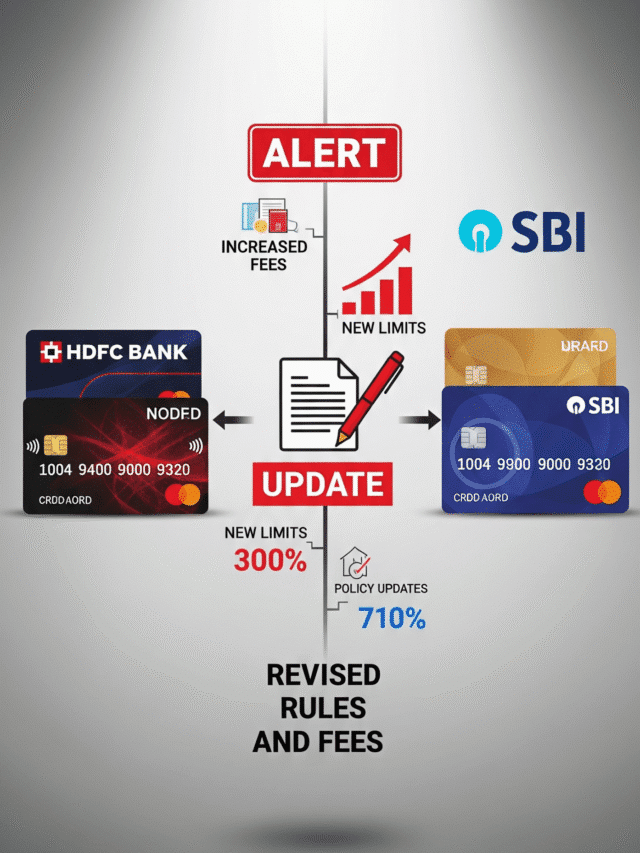 ALERT

INCREASED FEES

SBI

NEW LIMITS

HDFC BANK

NODFD

1004 9400 9000 9320

CRDD AORD

URARD

SBI

1004 9900 9000 9320

CRDD AORD

UPDATE

NEW LIMITS
300%

POLICY UPDATES
710%

REVISED
RULES
AND FEES